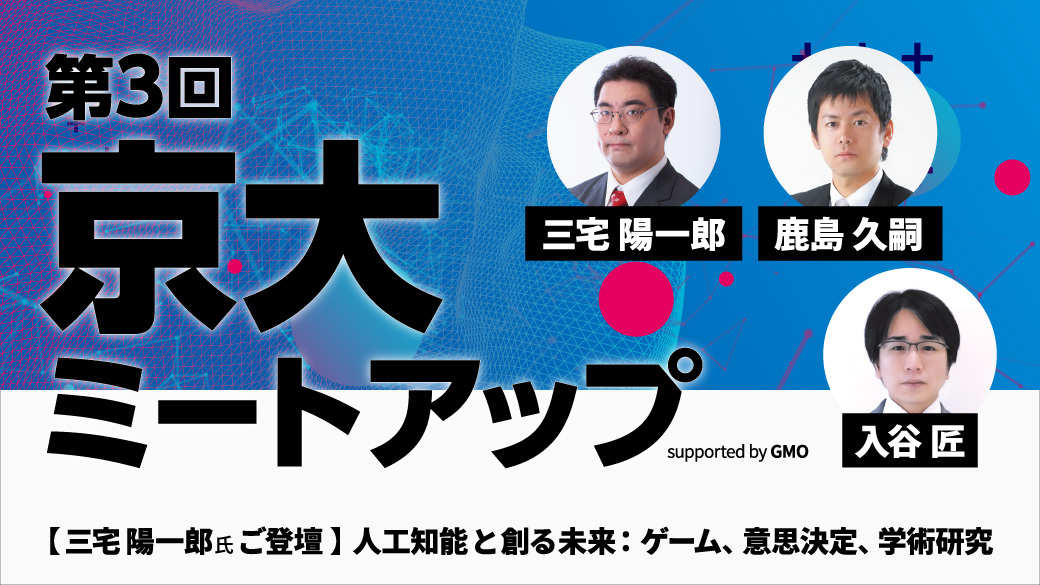 第3回
京大
ミートアップ
supported by GMO

三宅 陽一郎
鹿島 久嗣
入谷 匠

【三宅 陽一郎氏 ご登壇】人工知能と創る未来：ゲーム、意思決定、学術研究